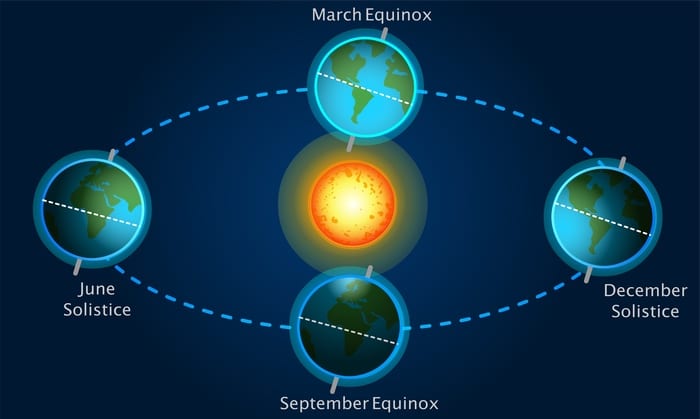 March Equinox

June Solistice

December Solistice

September Equinox